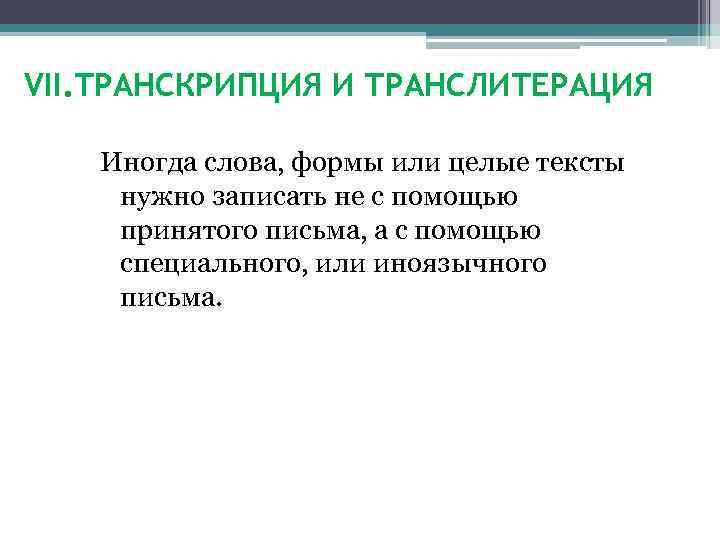 VII.ТРАНСКРИПЦИЯ И ТРАНСЛИТЕРАЦИЯ

Иногда слова, формы или целые тексты нужно записать не с помощью принятого письма, а с помощью специального, или иноязычного письма.